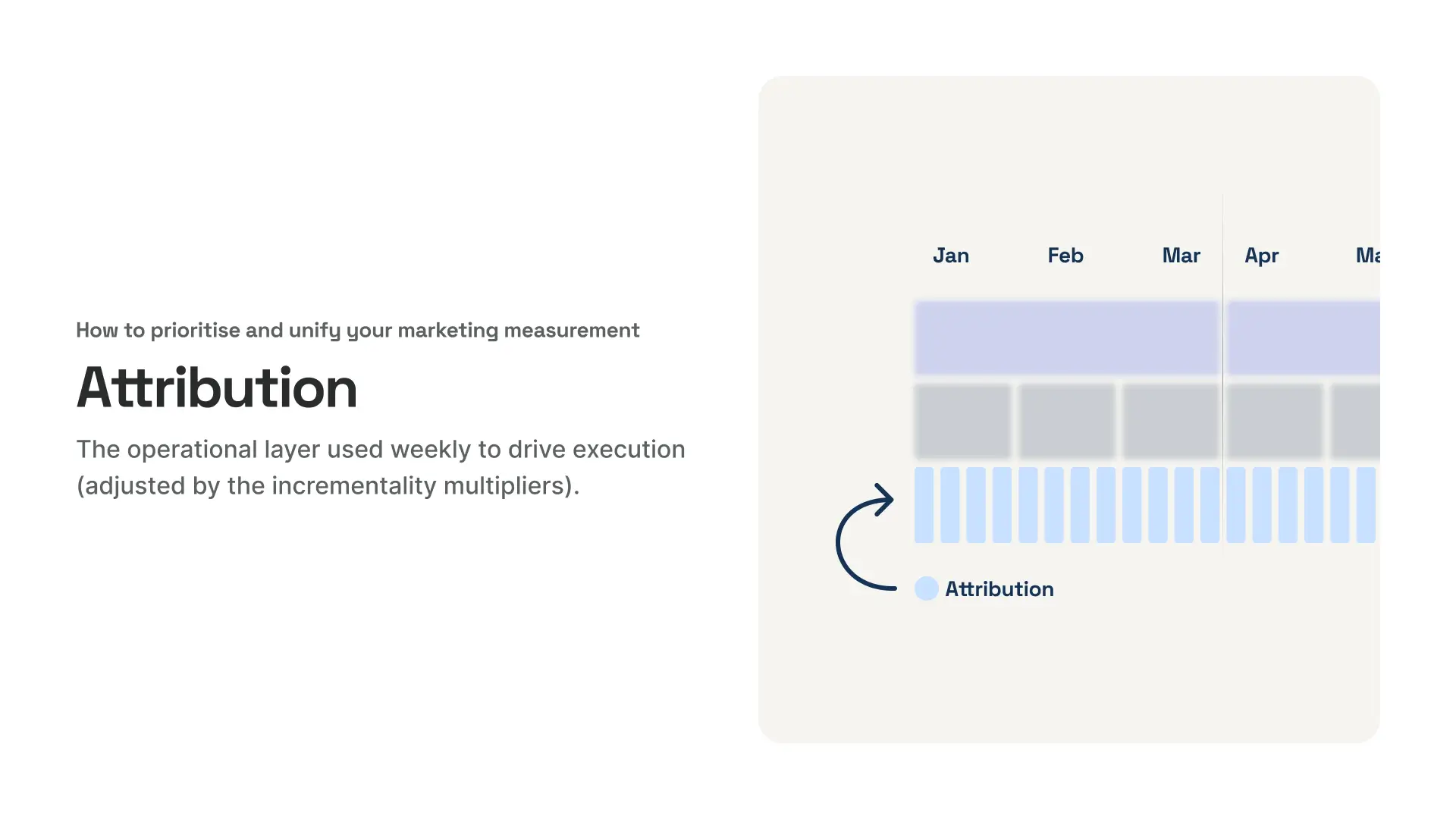 How to prioritise and unify your marketing measurement

Attribution

The operational layer used weekly to drive execution (adjusted by the incrementality multipliers).

Jan Feb Mar Apr Ma

Attribution